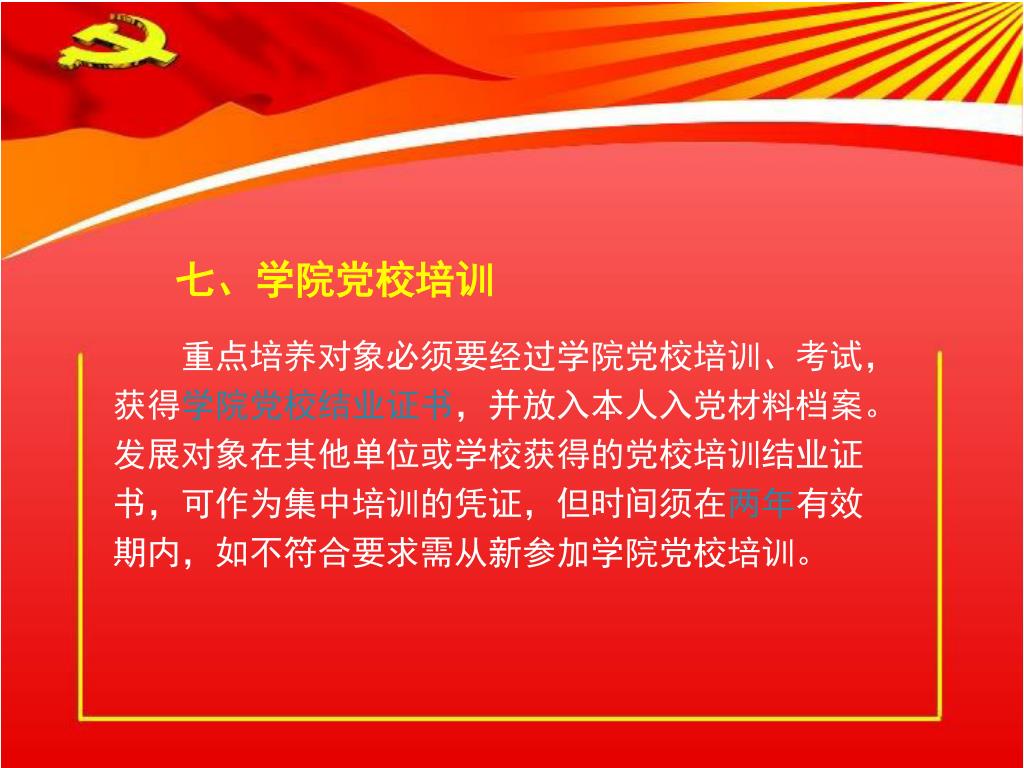 七、学院党校培训

重点培养对象必须要经过学院党校培训、考试，获得学院党校结业证书，并放入本人入党材料档案。发展对象在其他单位或学校获得的党校培训结业证书，可作为集中培训的凭证，但时间须在两年有效期内，如不符合要求需从新参加学院党校培训。